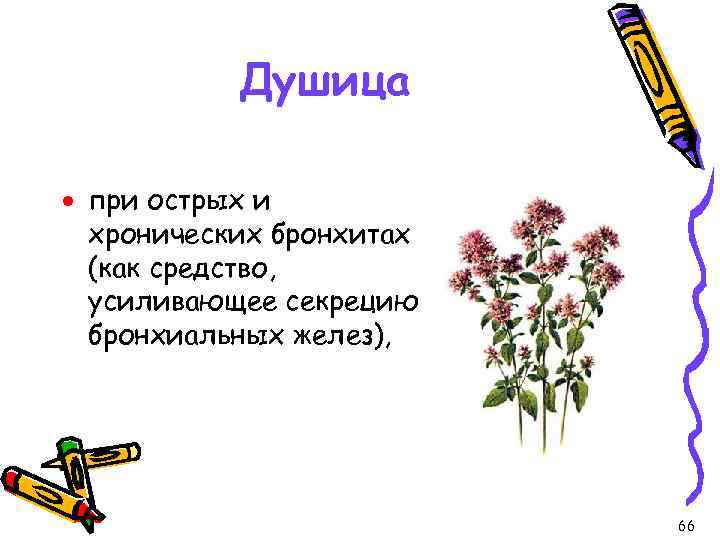 Душица

• при острых и хронических бронхитах (как средство, усиливающее секрецию бронхиальных желез),

66